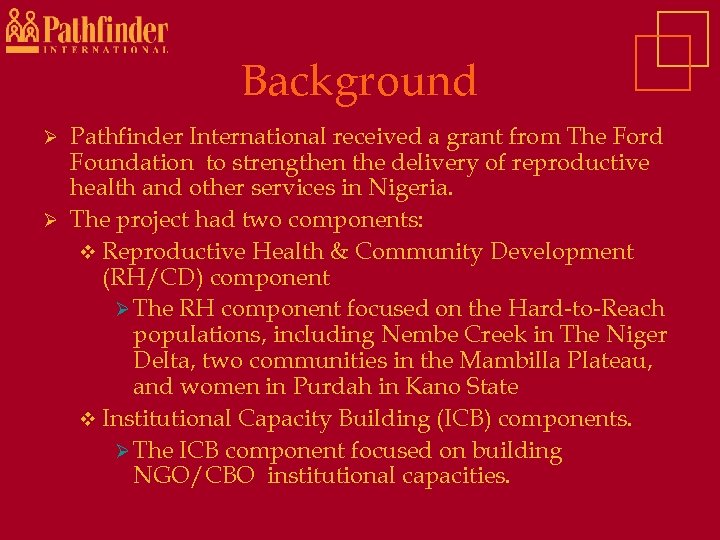 Pathfinder
INTERNATIONAL

Background

➢ Pathfinder International received a grant from The Ford Foundation to strengthen the delivery of reproductive health and other services in Nigeria.

➢ The project had two components:

❖ Reproductive Health & Community Development (RH/CD) component

➢ The RH component focused on the Hard-to-Reach populations, including Nembe Creek in The Niger Delta, two communities in the Mambilla Plateau, and women in Purdah in Kano State

❖ Institutional Capacity Building (ICB) components.

➢ The ICB component focused on building NGO/CBO institutional capacities.